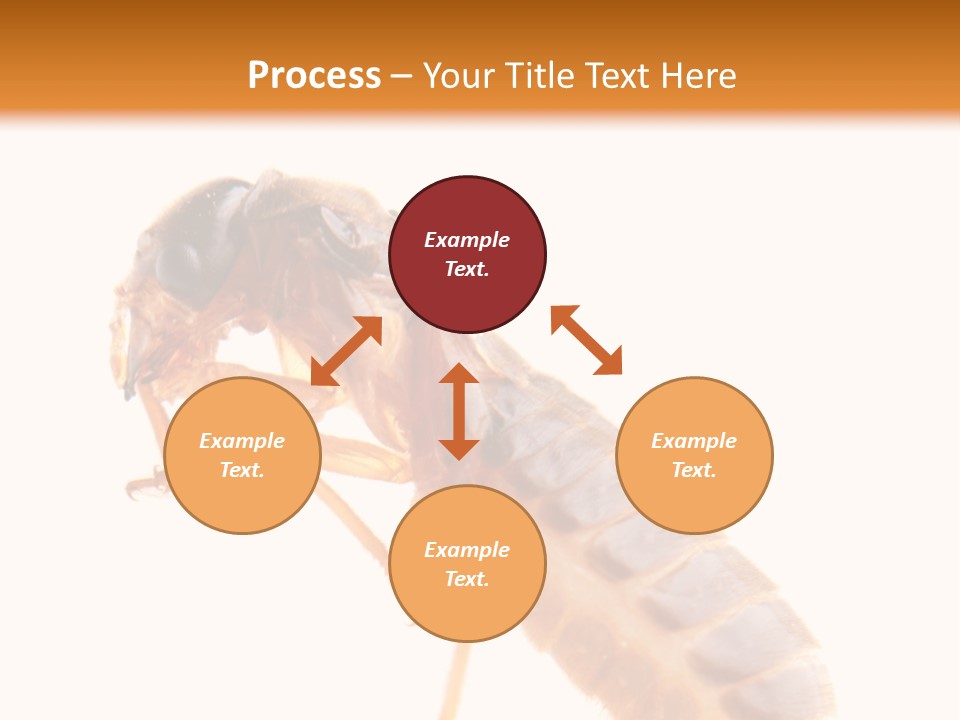 Process – Your Title Text Here

Example Text.

Example Text.

Example Text.

Example Text.